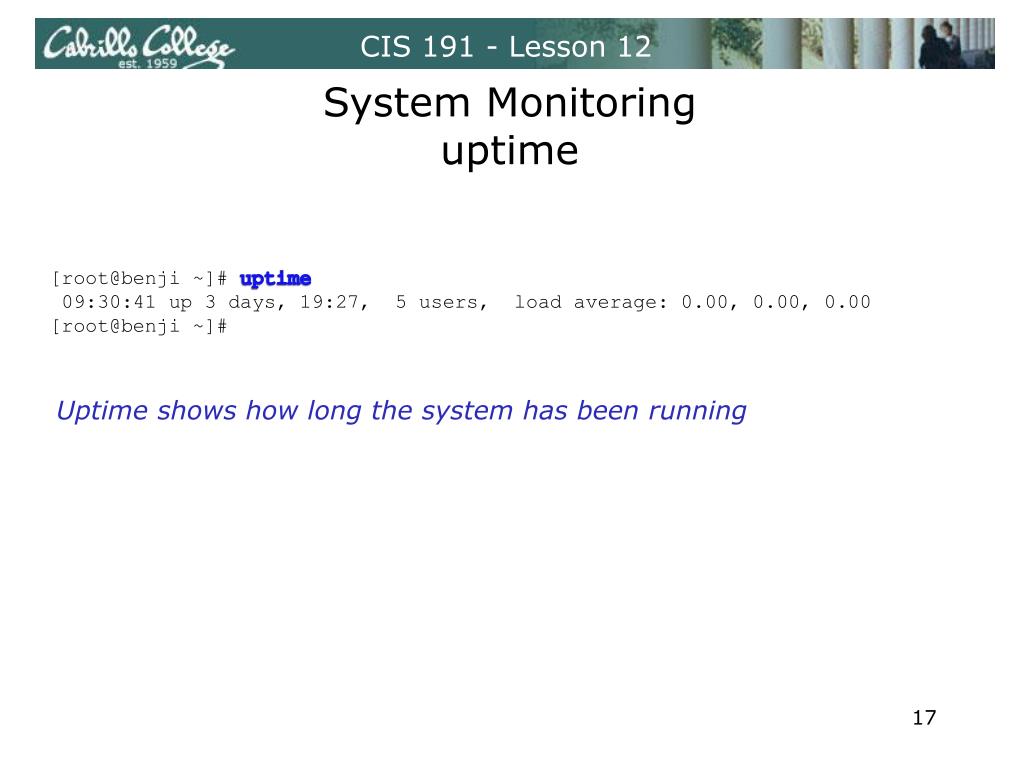 Cabrillo College
est. 1959
CIS 191 - Lesson 12

System Monitoring
uptime

[root@benji ~]# uptime
09:30:41 up 3 days, 19:27, 5 users, load average: 0.00, 0.00, 0.00
[root@benji ~]#

Uptime shows how long the system has been running

17